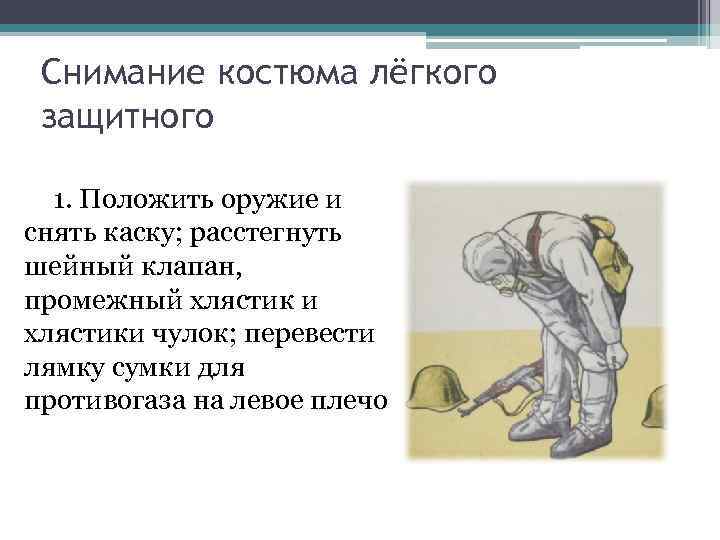 Снимание костюма лёгкого защитного

1. Положить оружие и снять каску; расстегнуть шейный клапан, промежный хлястик и хлястики чулок; перевести лямку сумки для противогаза на левое плечо